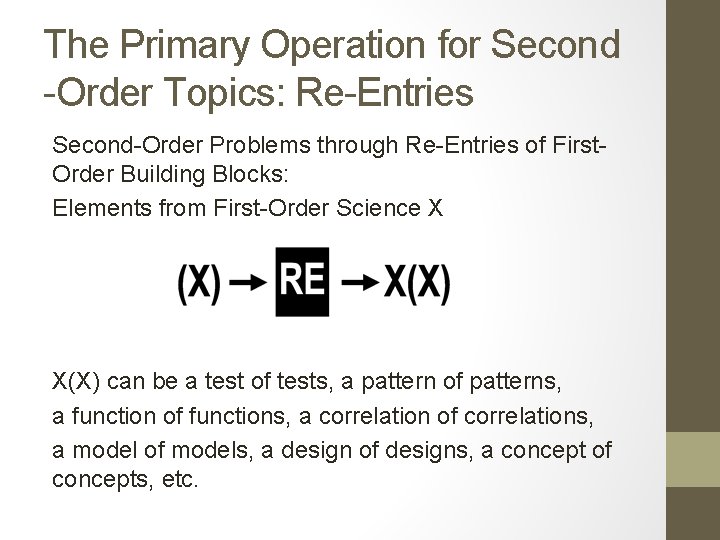 The Primary Operation for Second -Order Topics: Re-Entries

Second-Order Problems through Re-Entries of First-Order Building Blocks:

Elements from First-Order Science X

(X) → RE → X(X)

X(X) can be a test of tests, a pattern of patterns,

a function of functions, a correlation of correlations,

a model of models, a design of designs, a concept of concepts, etc.